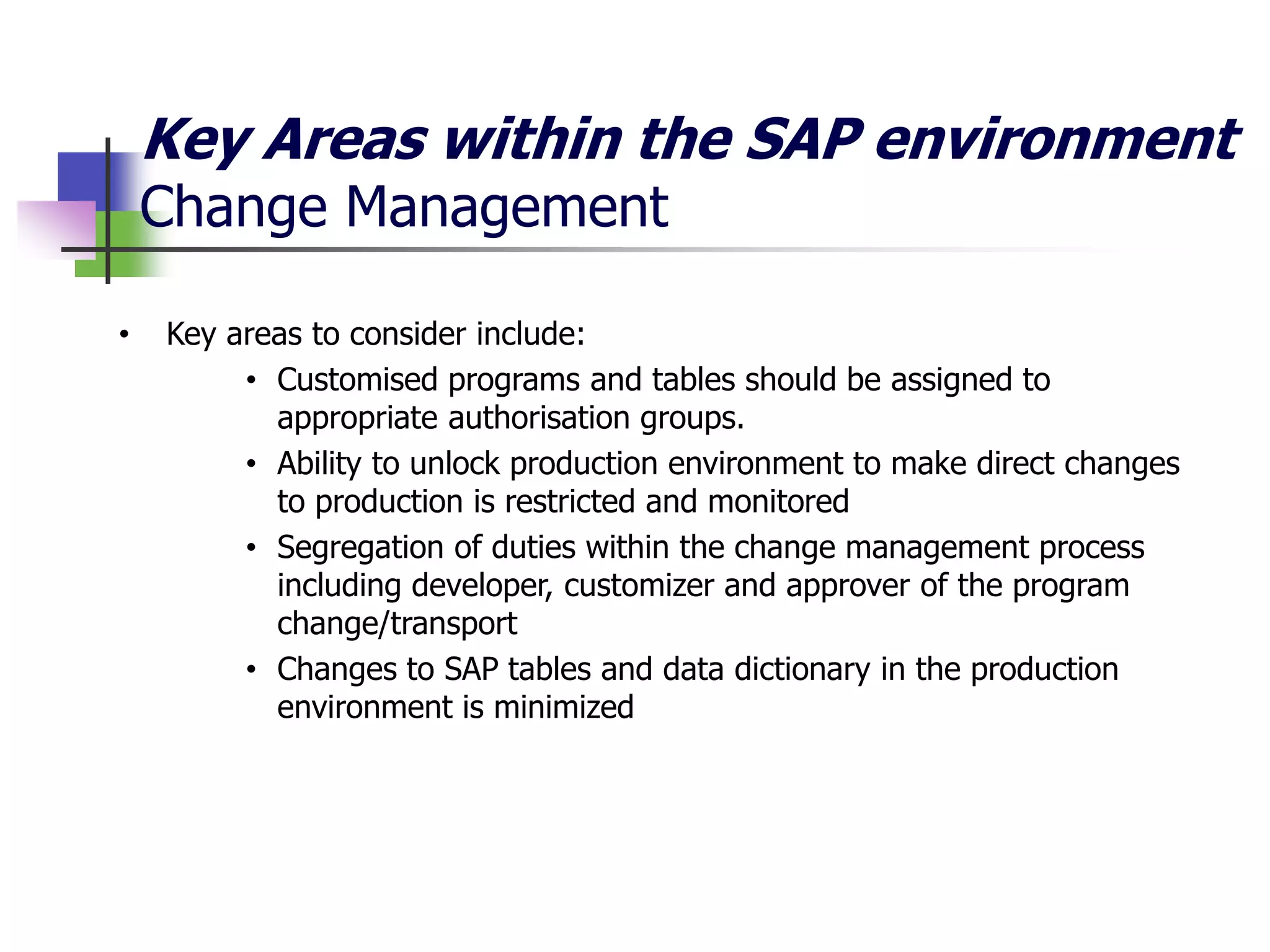 Key Areas within the SAP environment
Change Management

• Key areas to consider include:
  • Customised programs and tables should be assigned to appropriate authorisation groups.
  • Ability to unlock production environment to make direct changes to production is restricted and monitored
  • Segregation of duties within the change management process including developer, customizer and approver of the program change/transport
  • Changes to SAP tables and data dictionary in the production environment is minimized